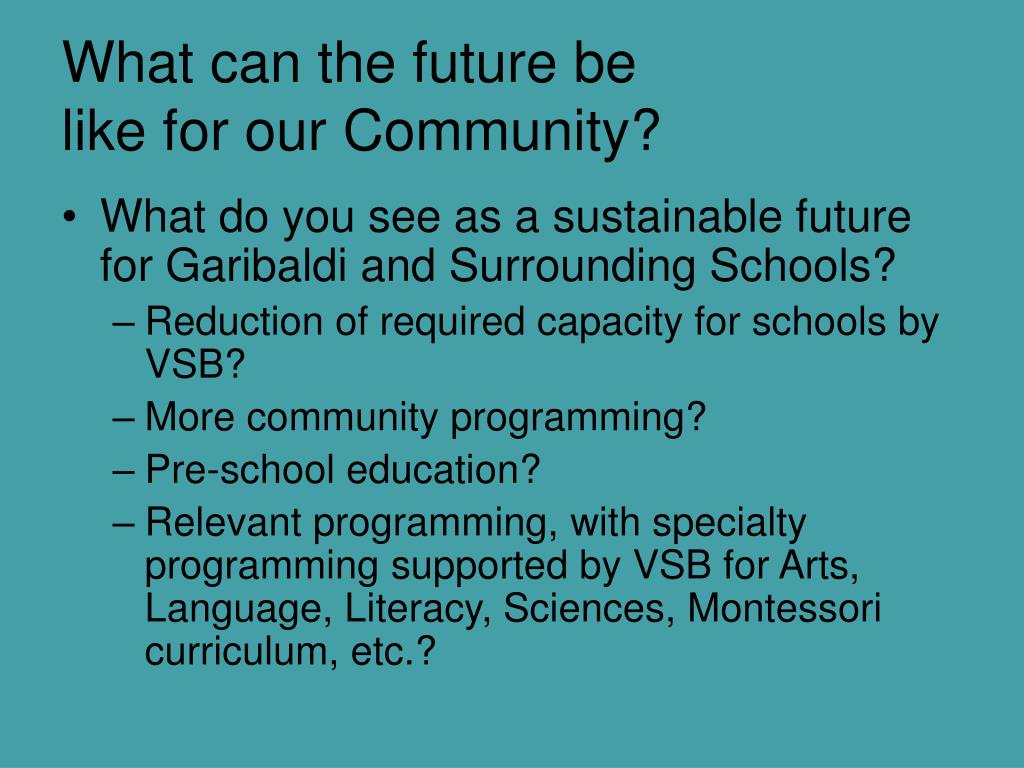 What can the future be like for our Community?

• What do you see as a sustainable future for Garibaldi and Surrounding Schools?
– Reduction of required capacity for schools by VSB?
– More community programming?
– Pre-school education?
– Relevant programming, with specialty programming supported by VSB for Arts, Language, Literacy, Sciences, Montessori curriculum, etc.?